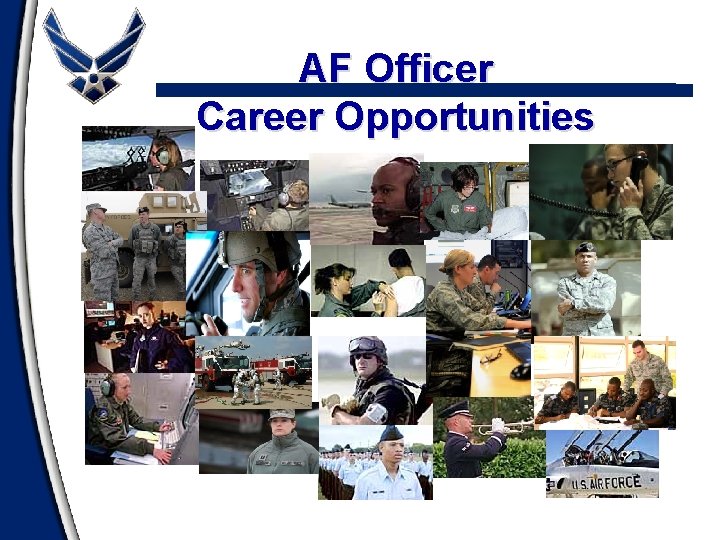 AF Officer
Career Opportunities

U.S. AIR FORCE